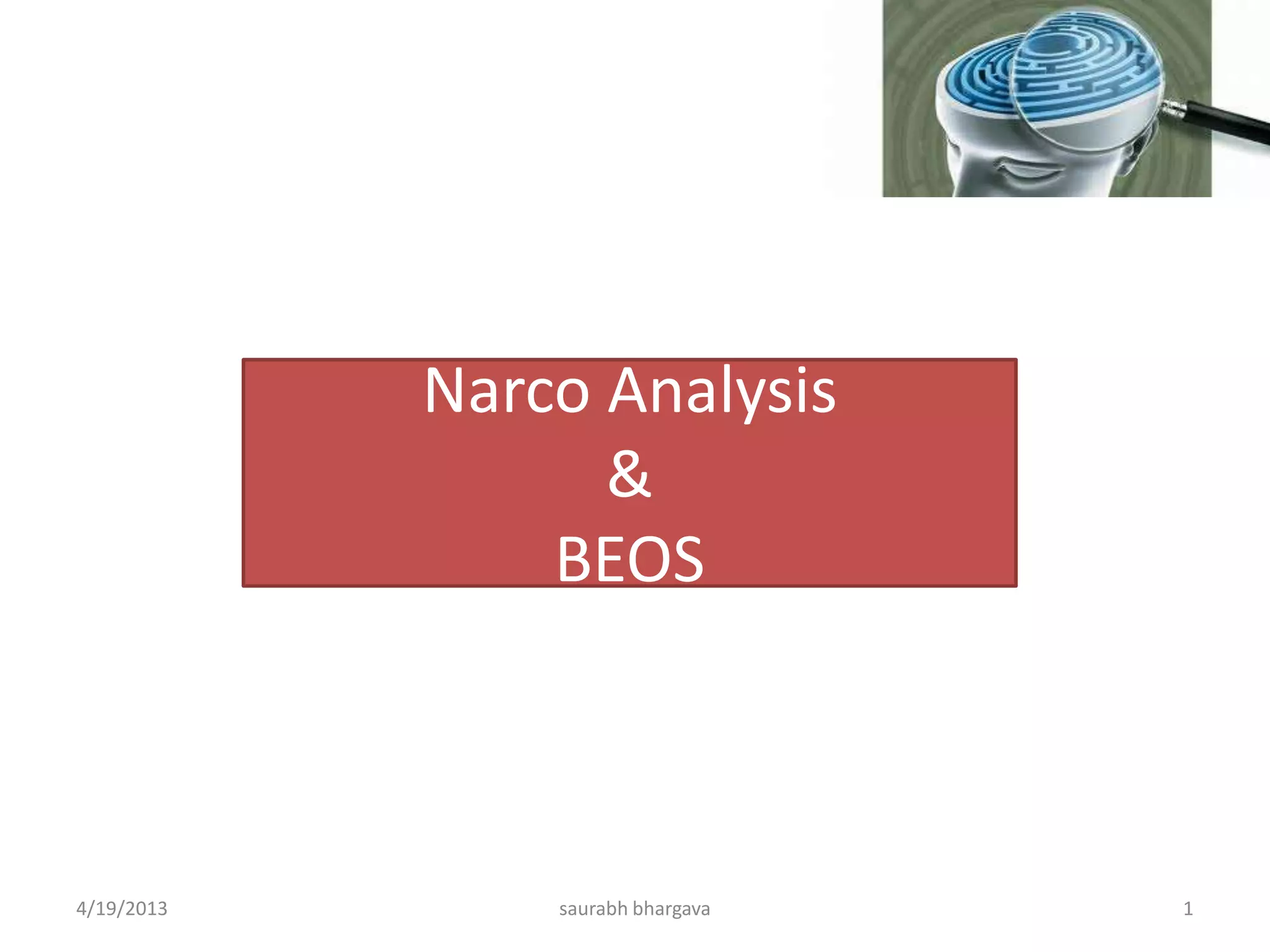 Narco Analysis
&
BEOS

4/19/2013
saurabh bhargava
1